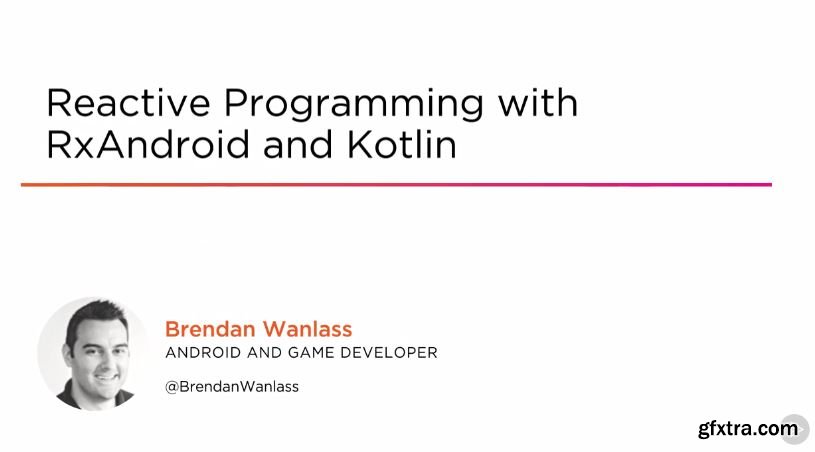 Reactive Programming with RxAndroid and Kotlin

Brendan Wanlass
ANDROID AND GAME DEVELOPER
@BrendanWanlass

gfxtra.com